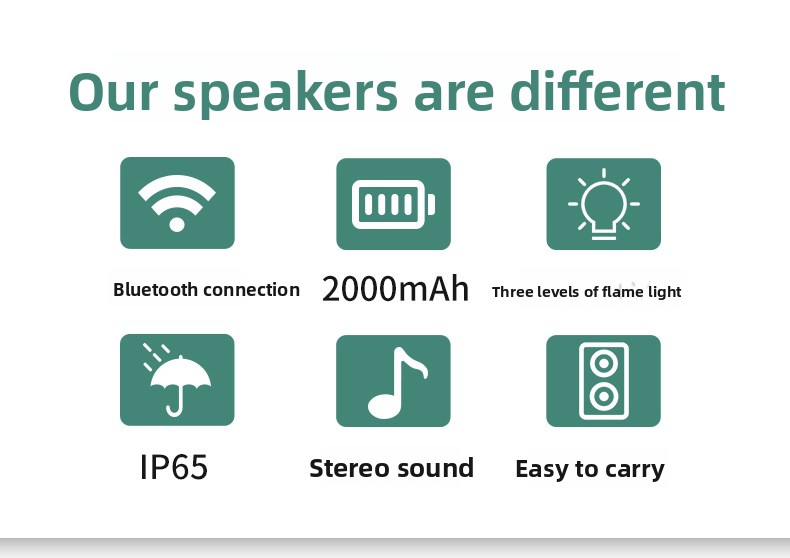 Our speakers are different

Bluetooth connection

2000mAh

Three levels of flame light

IP65

Stereo sound

Easy to carry